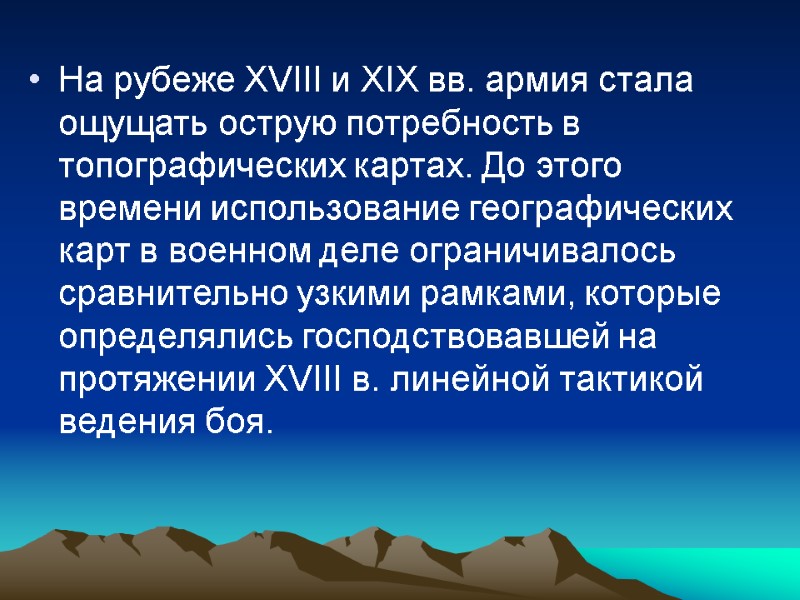 • На рубеже XVIII и XIX вв. армия стала ощущать острую потребность в топографических картах. До этого времени использование географических карт в военном деле ограничивалось сравнительно узкими рамками, которые определялись господствовавшей на протяжении XVIII в. линейной тактикой ведения боя.